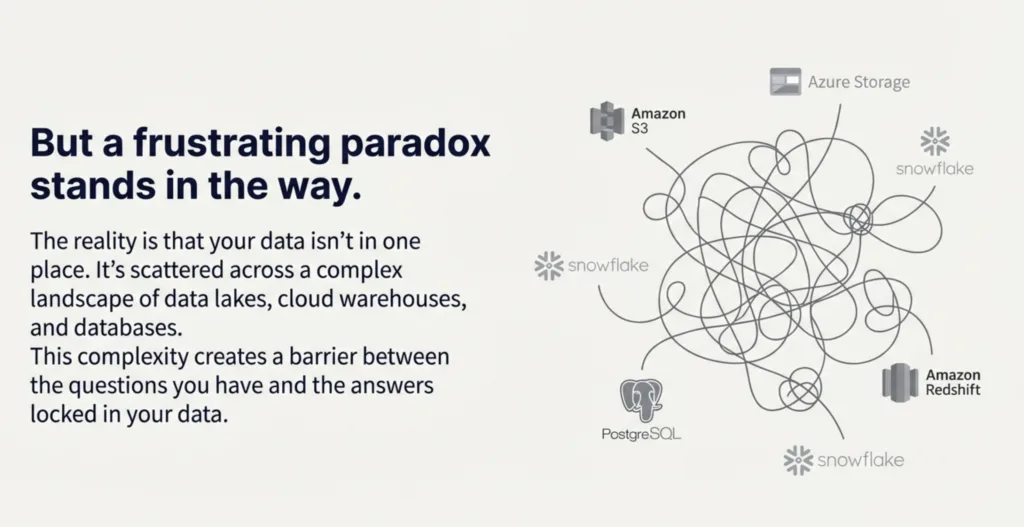 But a frustrating paradox stands in the way.

The reality is that your data isn't in one place. It's scattered across a complex landscape of data lakes, cloud warehouses, and databases.
This complexity creates a barrier between the questions you have and the answers locked in your data.

Azure Storage

Amazon S3

snowflake

snowflake

Amazon Redshift

PostgreSQL

snowflake